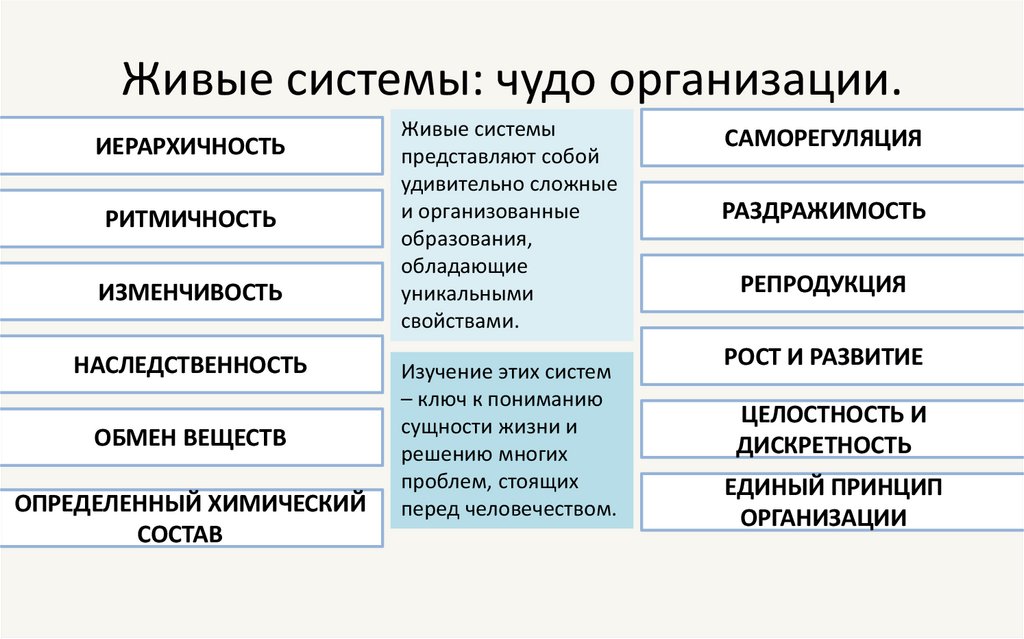 Живые системы: чудо организации.

ИЕРАРХИЧНОСТЬ

РИТМИЧНОСТЬ

ИЗМЕНЧИВОСТЬ

НАСЛЕДСТВЕННОСТЬ

ОБМЕН ВЕЩЕСТВ

ОПРЕДЕЛЕННЫЙ ХИМИЧЕСКИЙ СОСТАВ

Живые системы представляют собой удивительно сложные и организованные образования, обладающие уникальными свойствами.

Изучение этих систем – ключ к пониманию сущности жизни и решению многих проблем, стоящих перед человечеством.

САМОРЕГУЛЯЦИЯ

РАЗДРАЖИМОСТЬ

РЕПРОДУКЦИЯ

РОСТ И РАЗВИТИЕ

ЦЕЛОСТНОСТЬ И ДИСКРЕТНОСТЬ

ЕДИНЫЙ ПРИНЦИП ОРГАНИЗАЦИИ